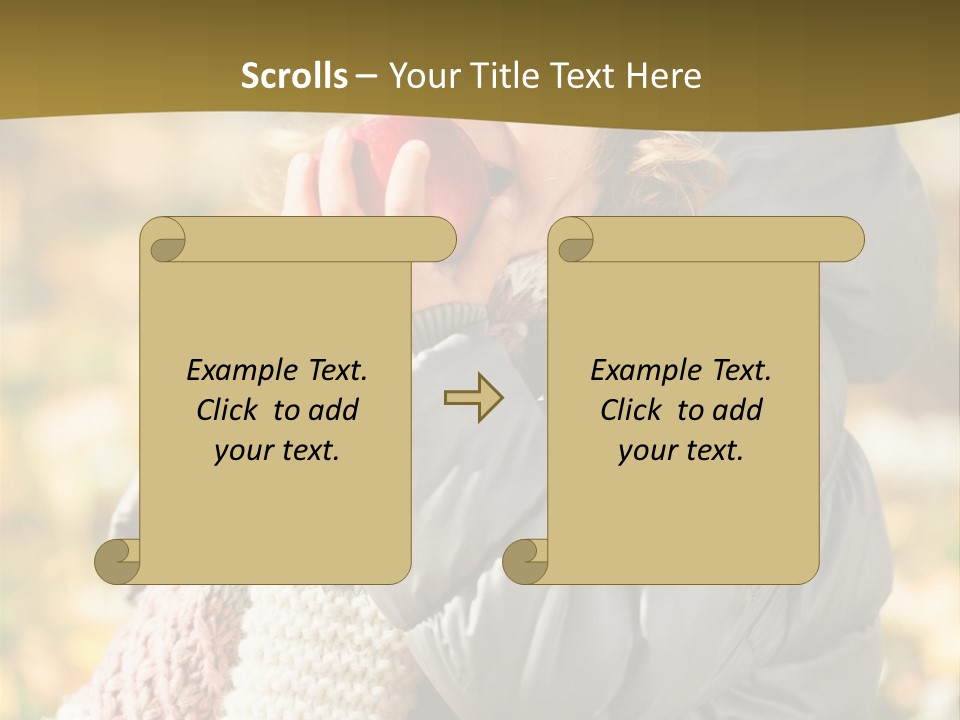 Scrolls – Your Title Text Here

Example Text. Click to add your text.

Example Text. Click to add your text.